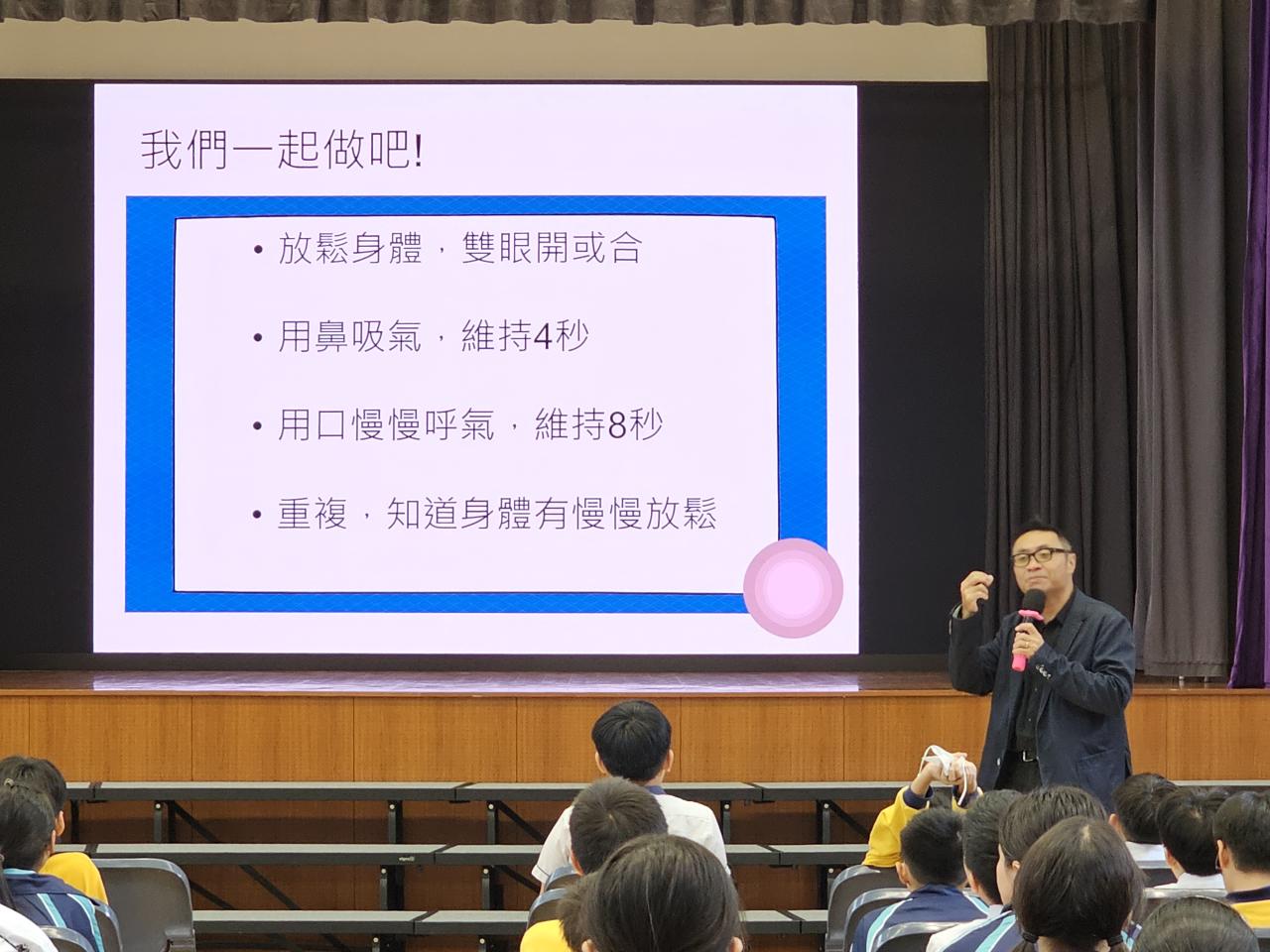 我們一起做吧!

• 放鬆身體，雙眼開或合

• 用鼻吸氣，維持4秒

• 用口慢慢呼氣，維持8秒

• 重複，知道身體有慢慢放鬆